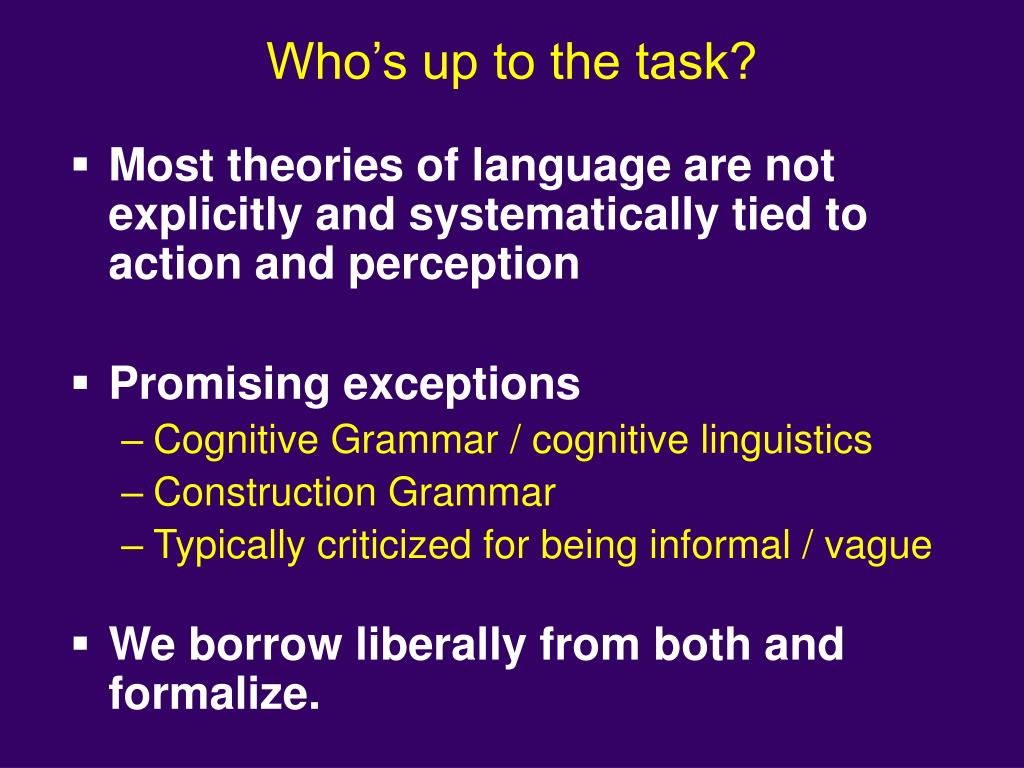 Who’s up to the task?

▪ Most theories of language are not explicitly and systematically tied to action and perception

▪ Promising exceptions
– Cognitive Grammar / cognitive linguistics
– Construction Grammar
– Typically criticized for being informal / vague

▪ We borrow liberally from both and formalize.